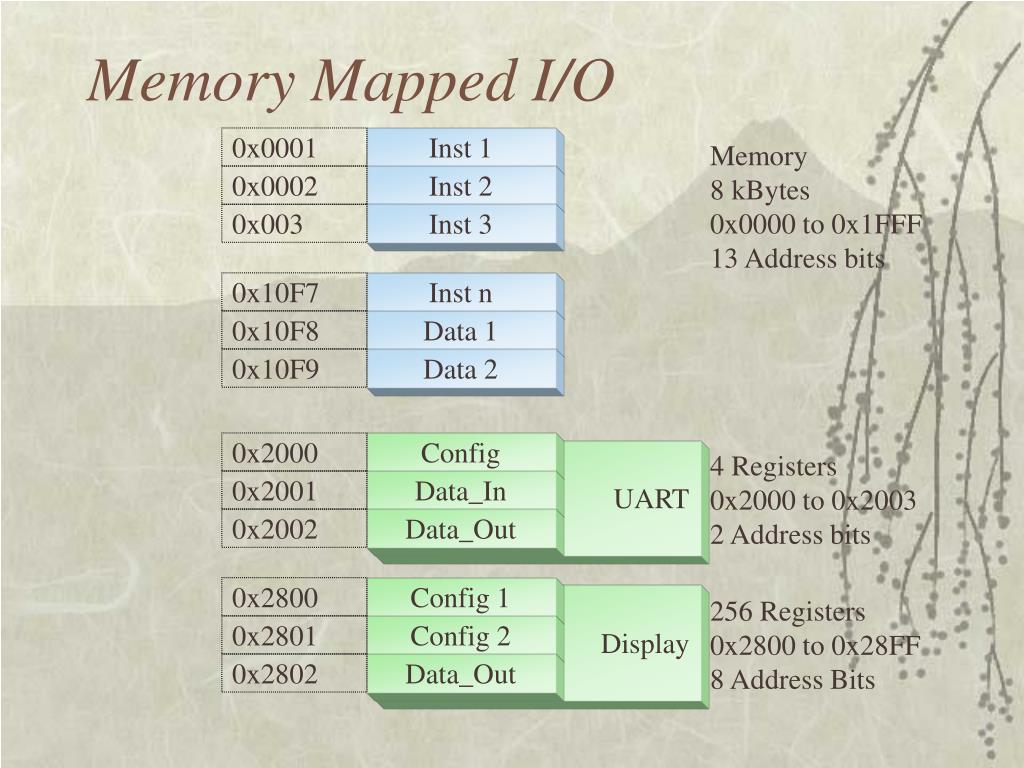 Memory Mapped I/O

| 0x0001 | Inst 1 |
|---|---|
| 0x0002 | Inst 2 |
| 0x003 | Inst 3 |

Memory
8 kBytes
0x0000 to 0x1FFF
13 Address bits

| 0x10F7 | Inst n |
|---|---|
| 0x10F8 | Data 1 |
| 0x10F9 | Data 2 |

| 0x2000 | Config | UART |
|---|---|---|
| 0x2001 | Data_In | |
| 0x2002 | Data_Out | |

4 Registers
0x2000 to 0x2003
2 Address bits

| 0x2800 | Config 1 | Display |
|---|---|---|
| 0x2801 | Config 2 | |
| 0x2802 | Data_Out | |

256 Registers
0x2800 to 0x28FF
8 Address Bits